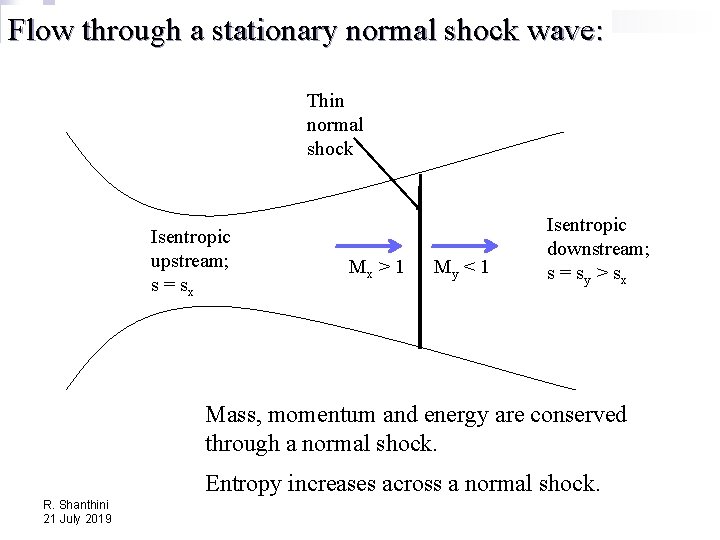 Flow through a stationary normal shock wave:

Thin normal shock

Isentropic upstream; $s = s_x$

$M_x > 1$

$M_y < 1$

Isentropic downstream; $s = s_y > s_x$

Mass, momentum and energy are conserved through a normal shock.

Entropy increases across a normal shock.

R. Shanthini
21 July 2019